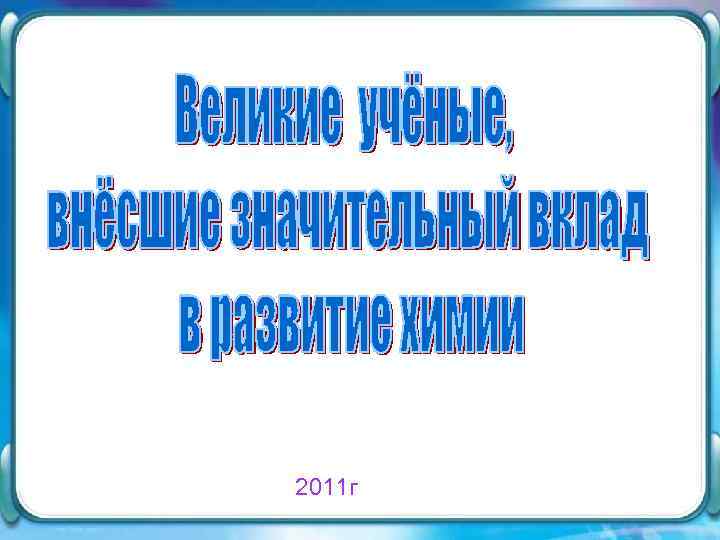 Великие учёные,
внёсшие значительный вклад
в развитие химии

2011г